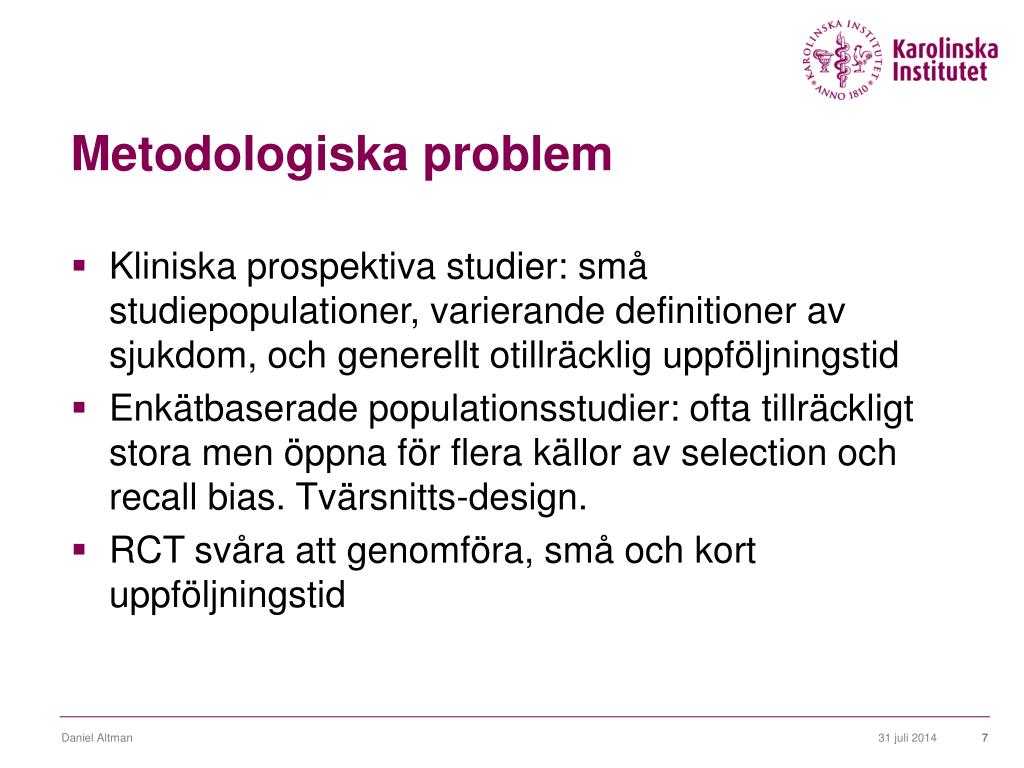 KAROLINSKA INSTITUTET ANNO 1810
Karolinska Institutet

Metodologiska problem

▪ Kliniska prospektiva studier: små studiepopulationer, varierande definitioner av sjukdom, och generellt otillräcklig uppföljningstid
▪ Enkätbaserade populationsstudier: ofta tillräckligt stora men öppna för flera källor av selection och recall bias. Tvärsnitts-design.
▪ RCT svåra att genomföra, små och kort uppföljningstid

Daniel Altman
31 juli 2014
7